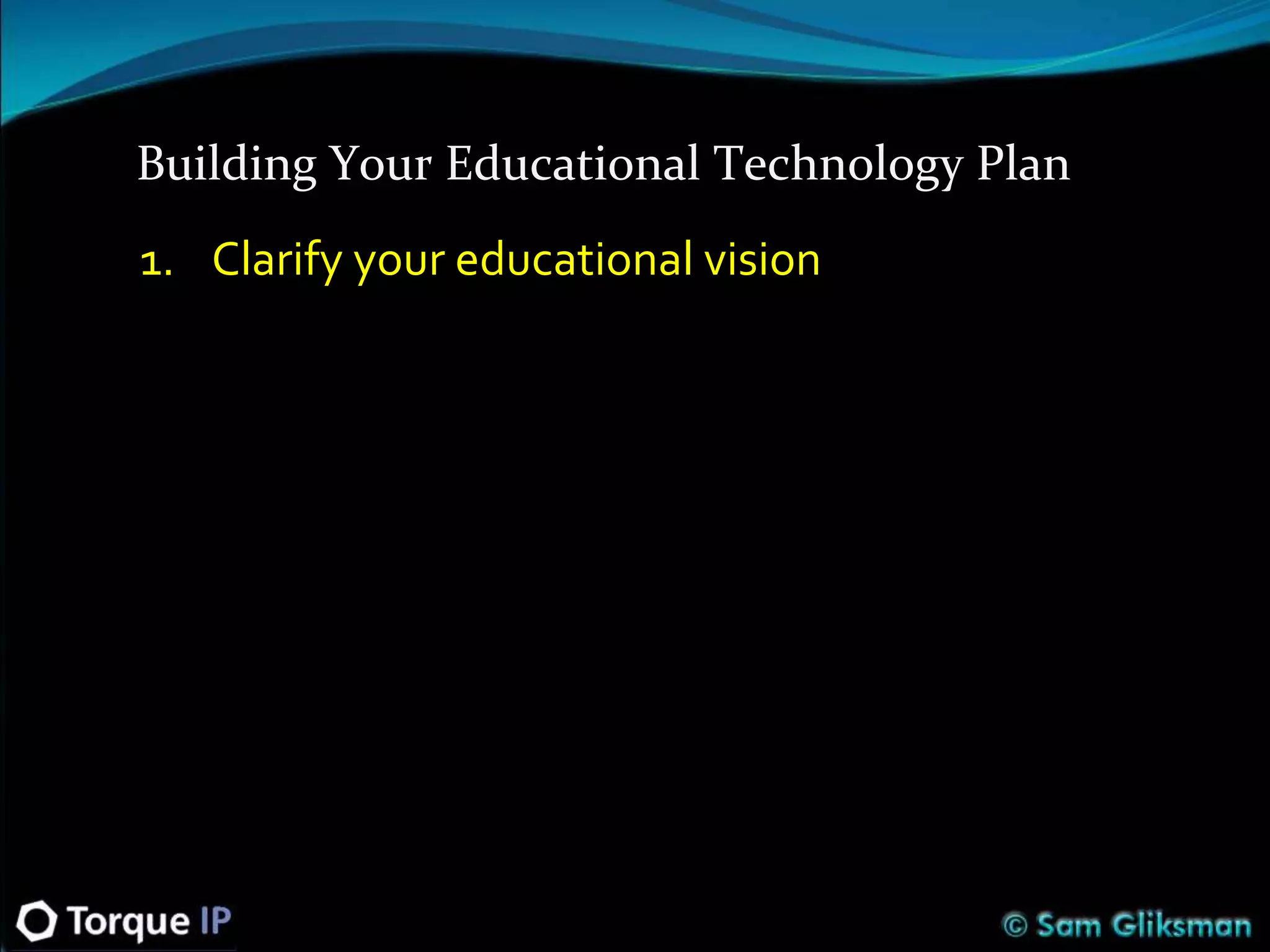 Building Your Educational Technology Plan

1. Clarify your educational vision

Torque IP

© Sam Gliksman